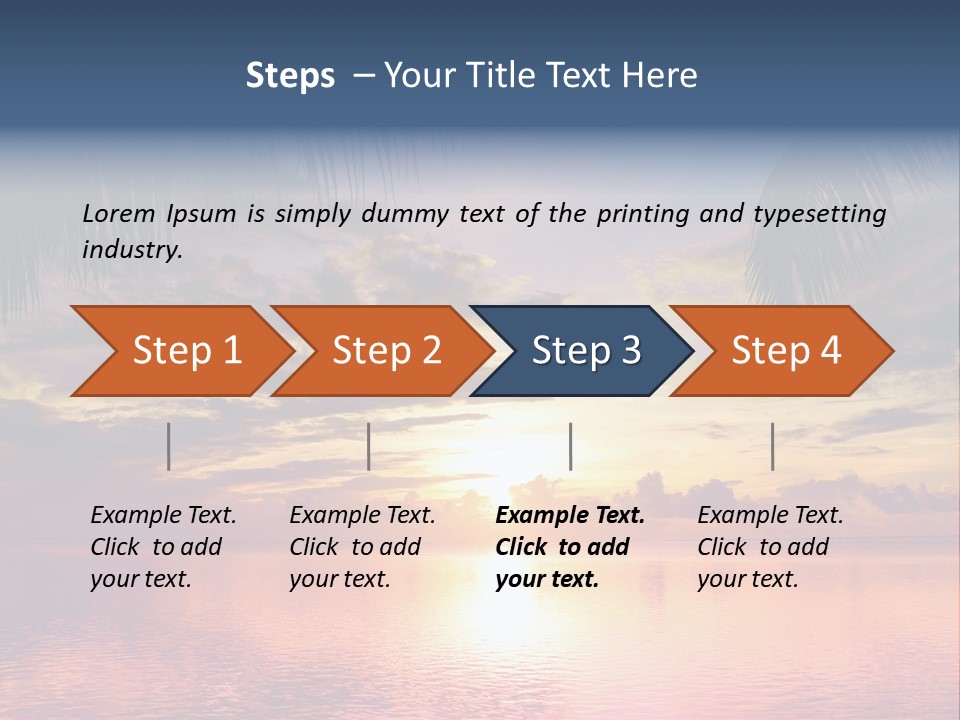 Steps – Your Title Text Here

Lorem Ipsum is simply dummy text of the printing and typesetting industry.

Step 1

Step 2

Step 3

Step 4

Example Text. Click to add your text.

Example Text. Click to add your text.

Example Text. Click to add your text.

Example Text. Click to add your text.